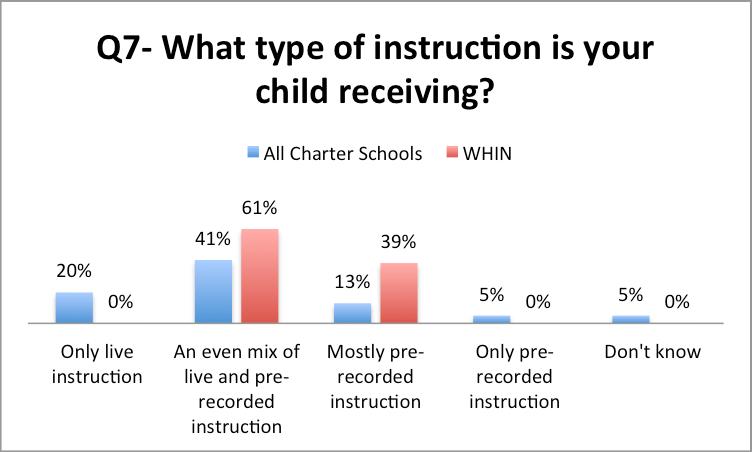 Q7- What type of instruction is your child receiving?

All Charter Schools
WHIN

20%
0%
41%
61%
13%
39%
5%
0%
5%
0%

Only live instruction

An even mix of live and pre-recorded instruction

Mostly pre-recorded instruction

Only pre-recorded instruction

Don't know